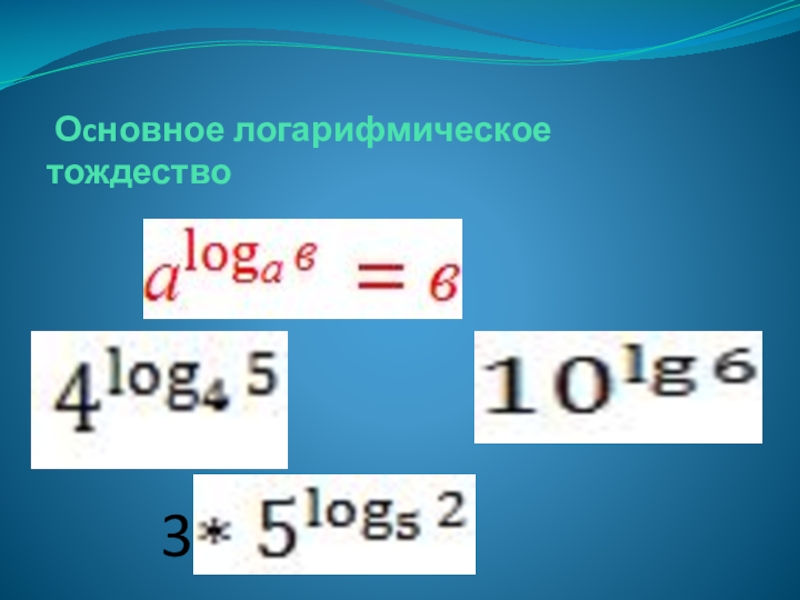 Основное логарифмическое тождество

$a^{\log_a в} = в$

$4^{\log_4 5}$

$10^{\lg 6}$

$3 * 5^{\log_5 2}$